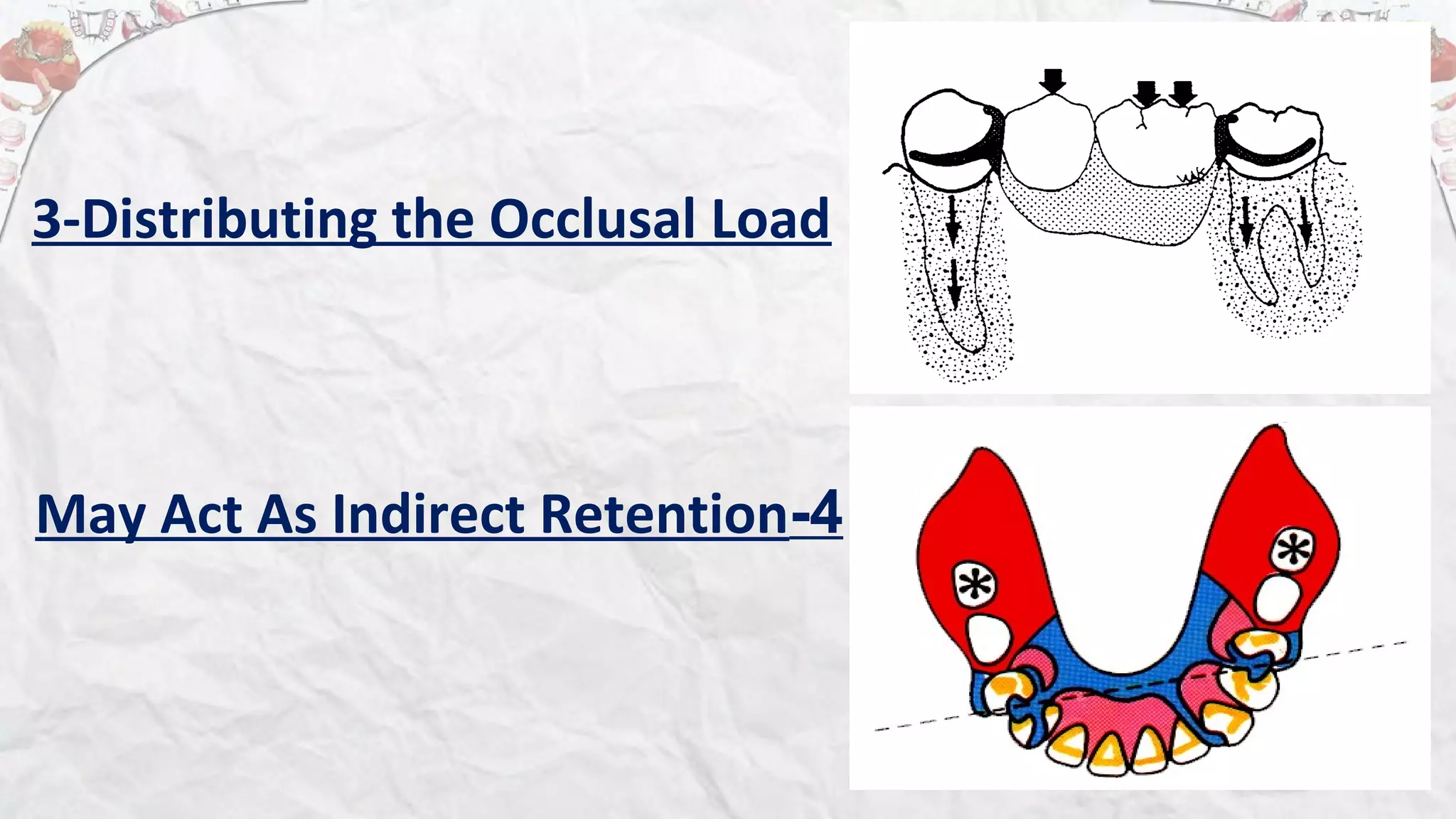 3-Distributing the Occlusal Load

May Act As Indirect Retention-4